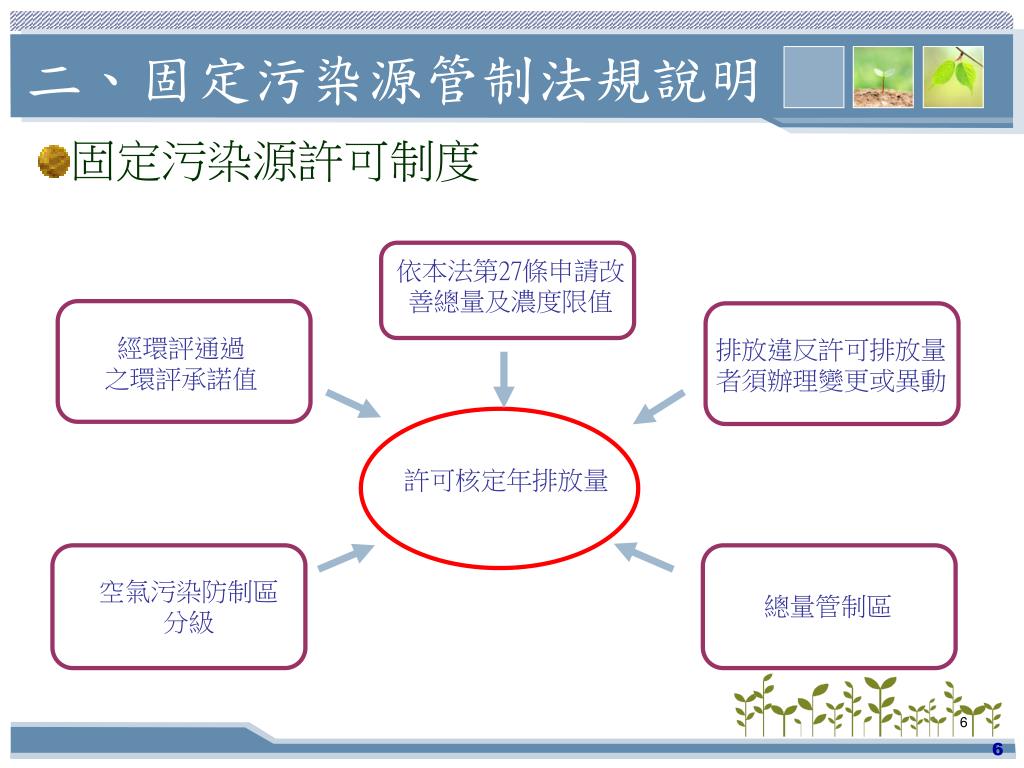 二、固定污染源管制法規說明

固定污染源許可制度

依本法第27條申請改善總量及濃度限值

經環評通過之環評承諾值

排放違反許可排放量者須辦理變更或異動

許可核定年排放量

空氣污染防制區分級

總量管制區

6

6